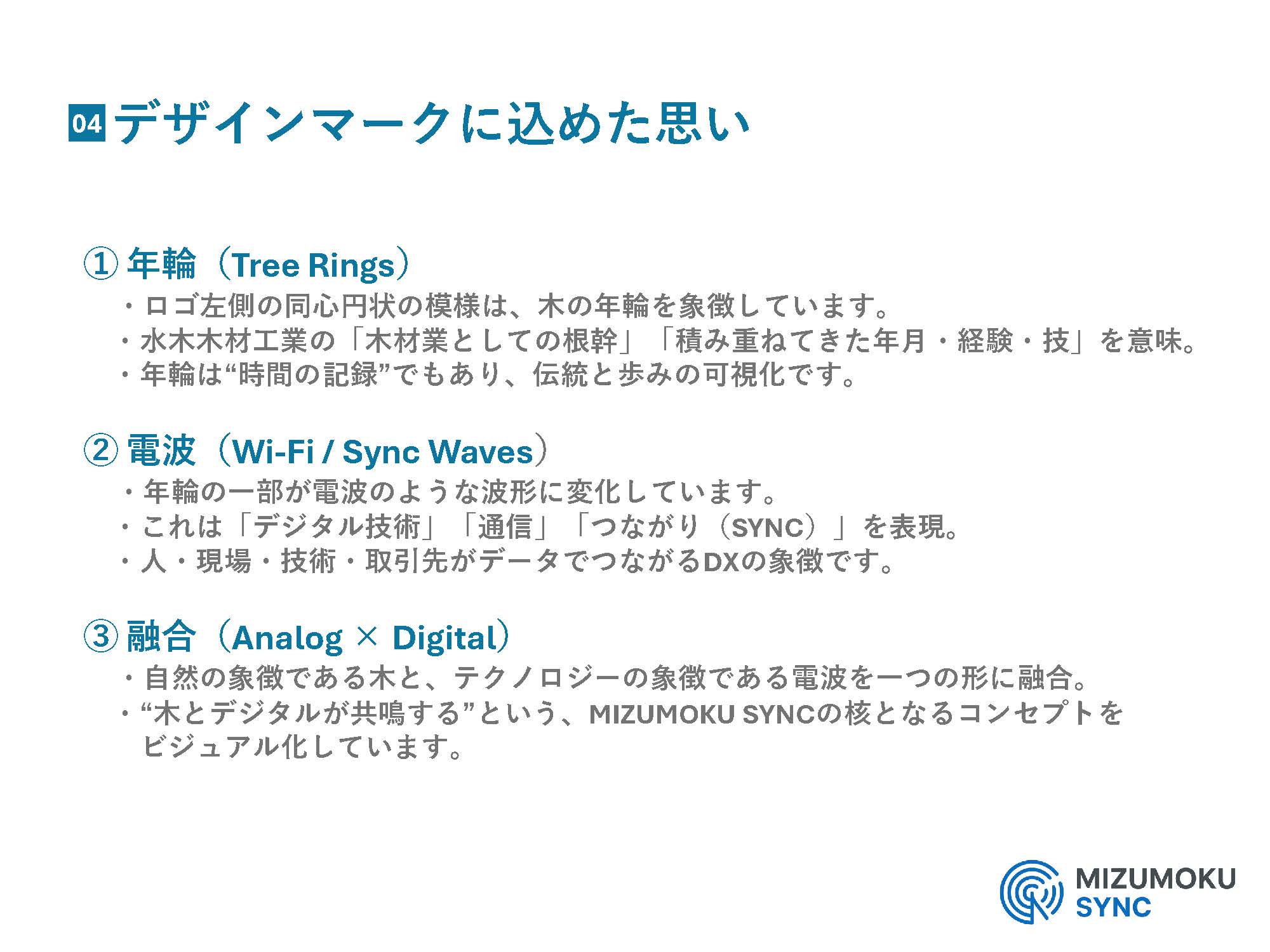 04 デザインマークに込めた思い

① 年輪（Tree Rings）
・ロゴ左側の同心円状の模様は、木の年輪を象徴しています。
・水木木材工業の「木材業としての根幹」「積み重ねてきた年月・経験・技」を意味。
・年輪は“時間の記録”でもあり、伝統と歩みの可視化です。

② 電波（Wi-Fi / Sync Waves）
・年輪の一部が電波のような波形に変化しています。
・これは「デジタル技術」「通信」「つながり（SYNC）」を表現。
・人・現場・技術・取引先がデータでつながるDXの象徴です。

③ 融合（Analog × Digital）
・自然の象徴である木と、テクノロジーの象徴である電波を一つの形に融合。
・“木とデジタルが共鳴する”という、MIZUMOKU SYNCの核となるコンセプトをビジュアル化しています。

MIZUMOKU SYNC